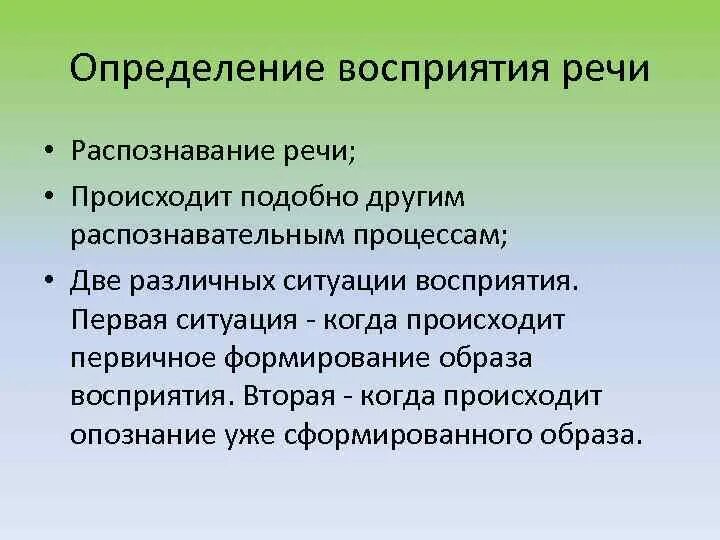 Определение восприятия речи

• Распознавание речи;

• Происходит подобно другим распознавательным процессам;

• Две различных ситуации восприятия. Первая ситуация - когда происходит первичное формирование образа восприятия. Вторая - когда происходит опознание уже сформированного образа.